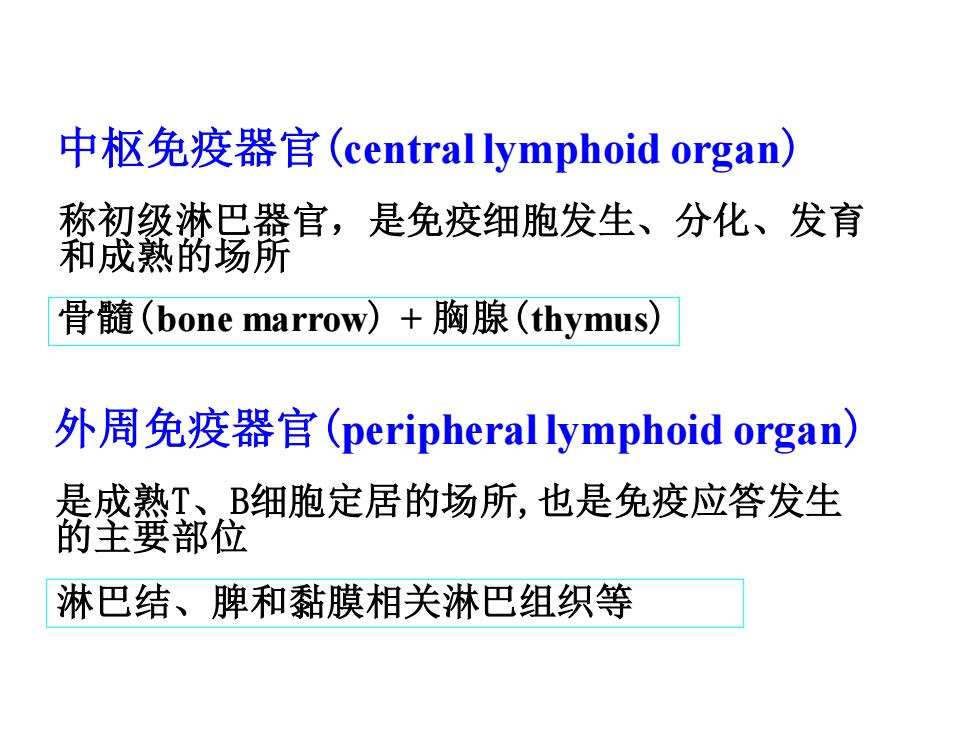 中枢免疫器官(central lymphoid organ)

称初级淋巴器官，是免疫细胞发生、分化、发育和成熟的场所

骨髓(bone marrow) + 胸腺(thymus)

外周免疫器官(peripheral lymphoid organ)

是成熟T、B细胞定居的场所,也是免疫应答发生的主要部位

淋巴结、脾和黏膜相关淋巴组织等